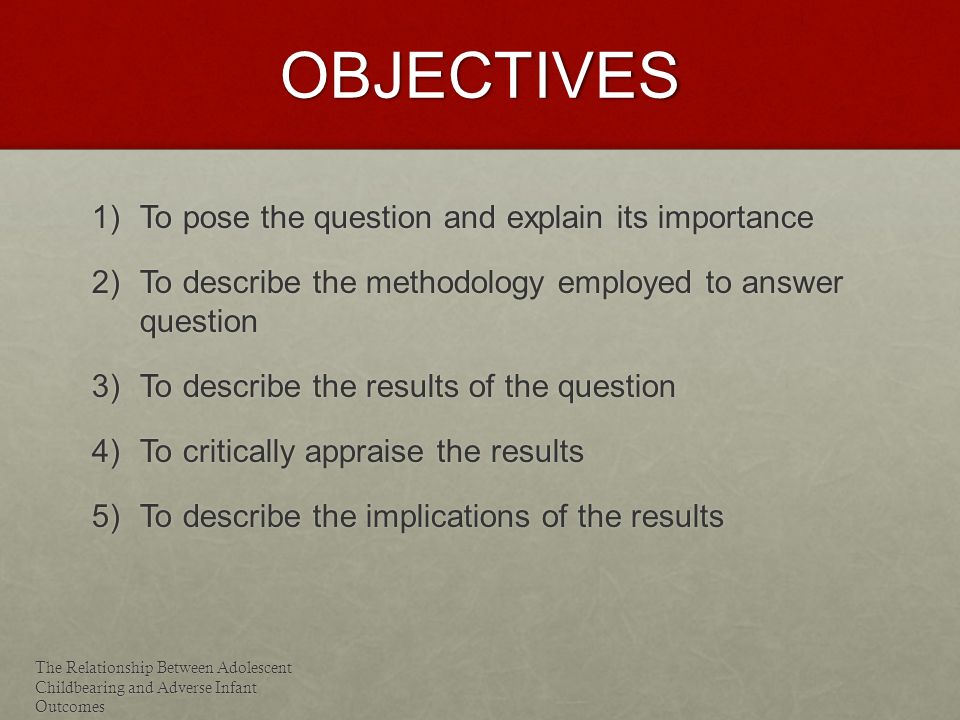 OBJECTIVES

1) To pose the question and explain its importance

2) To describe the methodology employed to answer question

3) To describe the results of the question

4) To critically appraise the results

5) To describe the implications of the results

The Relationship Between Adolescent Childbearing and Adverse Infant Outcomes